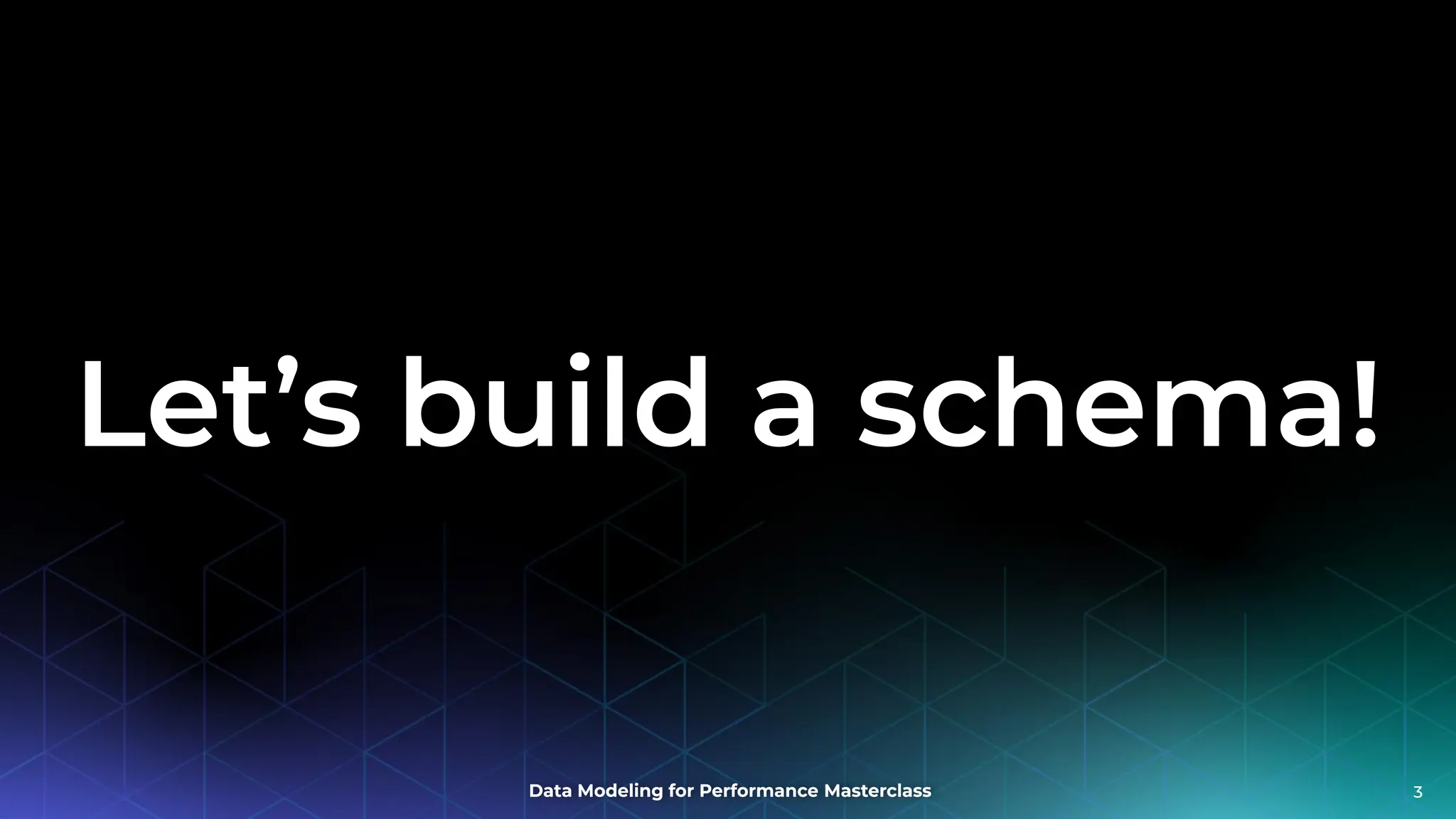 Let’s build a schema!

Data Modeling for Performance Masterclass

3